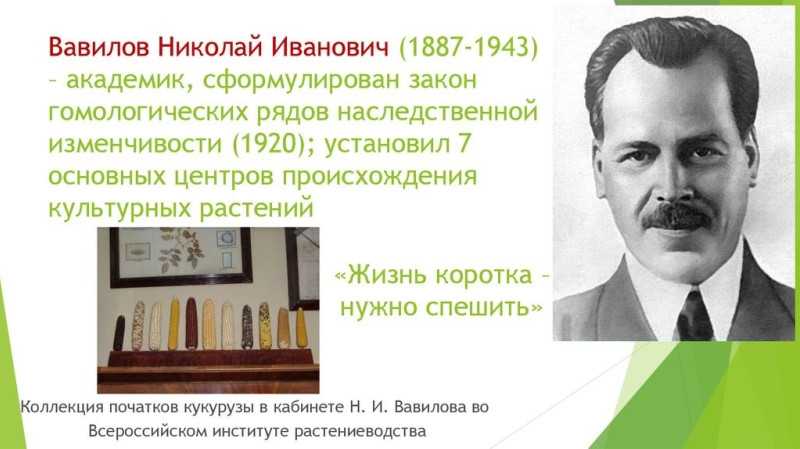 Вавилов Николай Иванович (1887-1943) – академик, сформулирован закон гомологических рядов наследственной изменчивости (1920); установил 7 основных центров происхождения культурных растений

«Жизнь коротка – нужно спешить»

Коллекция початков кукурузы в кабинете Н. И. Вавилова во Всероссийском институте растениеводства